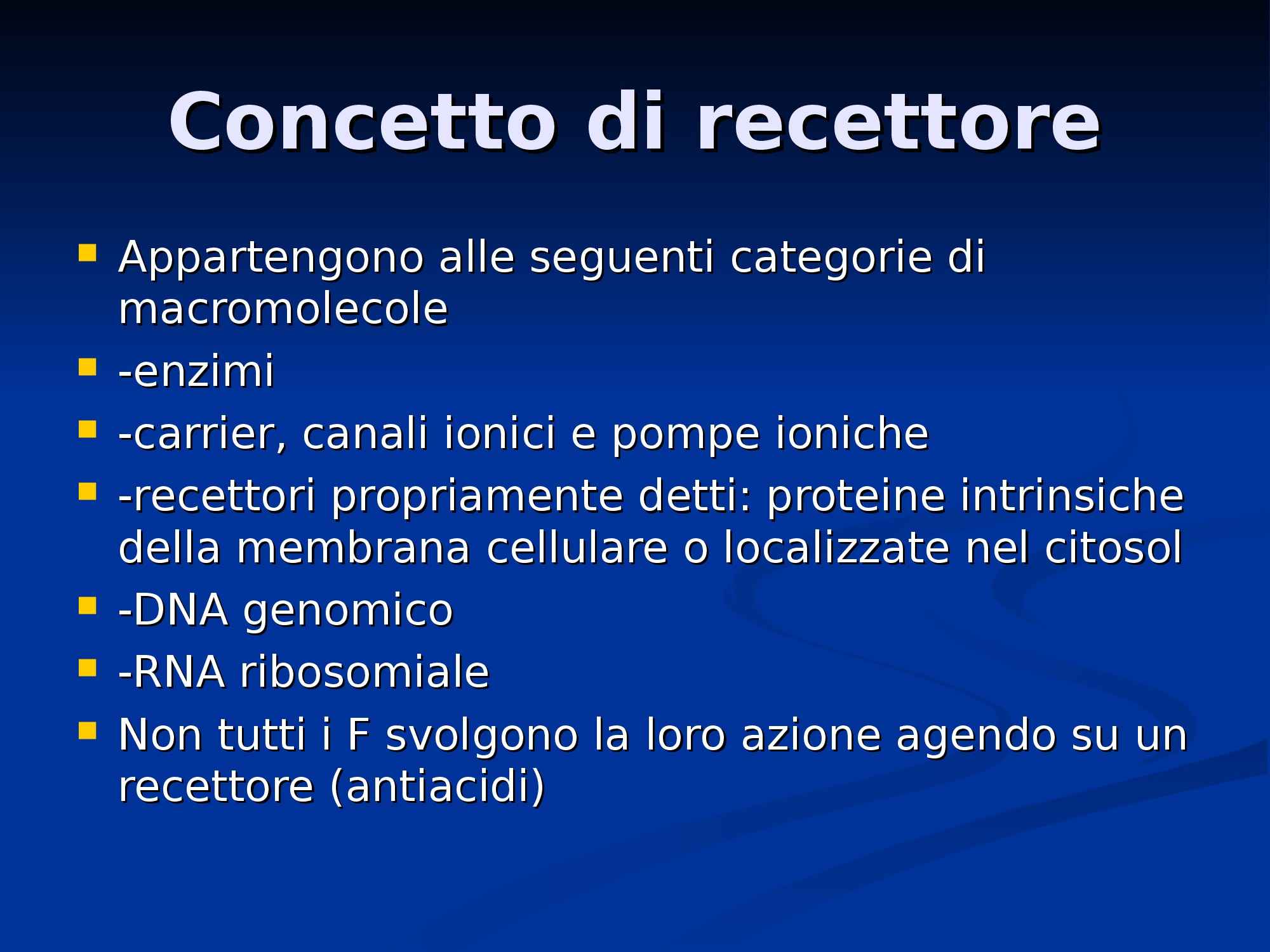 Concetto di recettore

- Appartengono alle seguenti categorie di macromolecole
- -enzimi
- -carrier, canali ionici e pompe ioniche
- -recettori propriamente detti: proteine intrinsiche della membrana cellulare o localizzate nel citosol
- -DNA genomico
- -RNA ribosomiale
- Non tutti i F svolgono la loro azione agendo su un recettore (antiacidi)